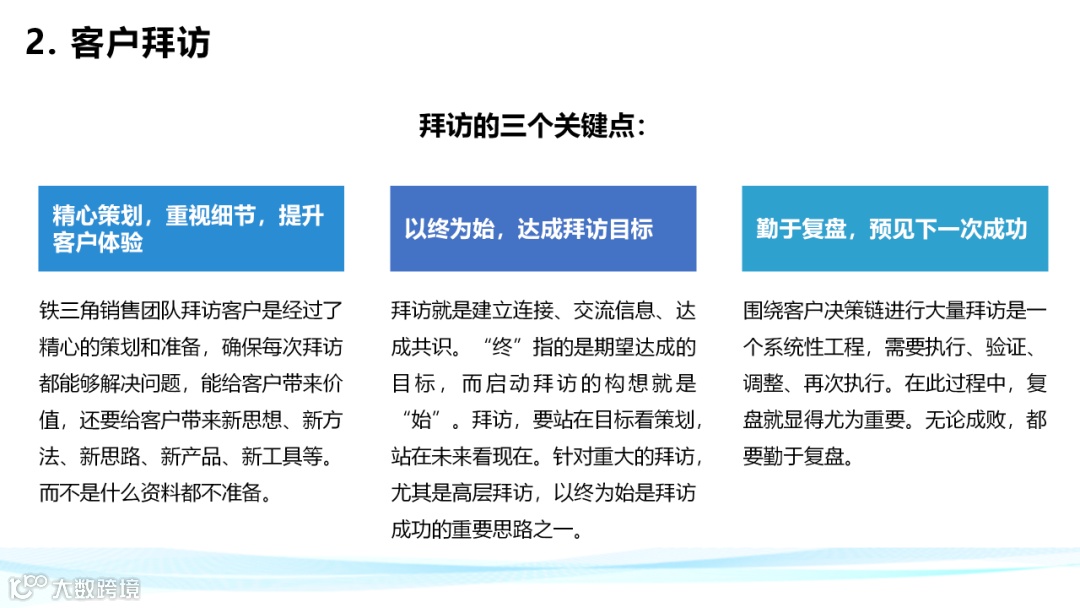 2. 客户拜访

拜访的三个关键点：

精心策划，重视细节，提升客户体验

铁三角销售团队拜访客户是经过了精心的策划和准备，确保每次拜访都能够解决问题，能给客户带来价值，还要给客户带来新思想、新方法、新思路、新产品、新工具等。而不是什么资料都不准备。

以终为始，达成拜访目标

拜访就是建立连接、交流信息、达成共识。“终”指的是期望达成的目标，而启动拜访的构想就是“始”。拜访，要站在目标看策划，站在未来看现在。针对重大的拜访，尤其是高层拜访，以终为始是拜访成功的重要思路之一。

勤于复盘，预见下一次成功

围绕客户决策链进行大量拜访是一个系统性工程，需要执行、验证、调整、再次执行。在此过程中，复盘就显得尤为重要。无论成败，都要勤于复盘。

大数跨境